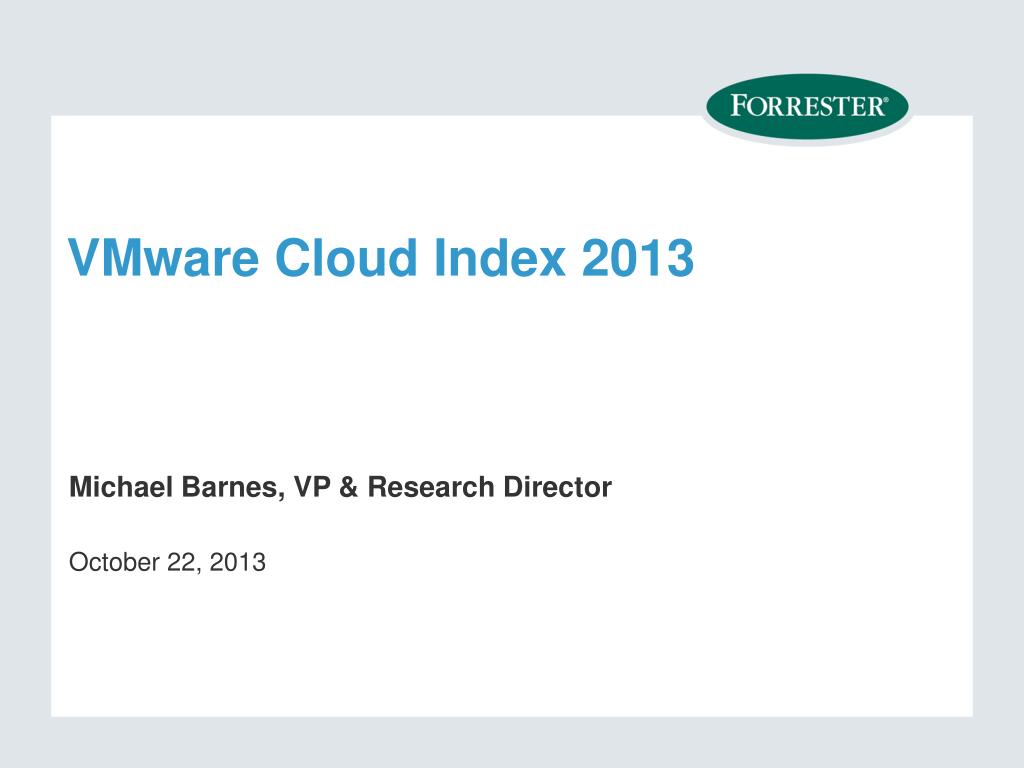 FORRESTER®

VMware Cloud Index 2013

Michael Barnes, VP & Research Director

October 22, 2013